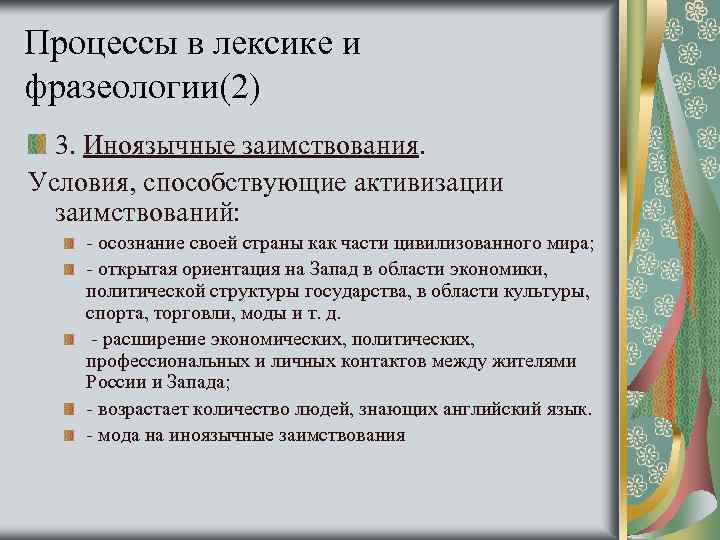 Процессы в лексике и фразеологии(2)

3. Иноязычные заимствования.

Условия, способствующие активизации заимствований:

- осознание своей страны как части цивилизованного мира;

- открытая ориентация на Запад в области экономики, политической структуры государства, в области культуры, спорта, торговли, моды и т. д.

- расширение экономических, политических, профессиональных и личных контактов между жителями России и Запада;

- возрастает количество людей, знающих английский язык.

- мода на иноязычные заимствования